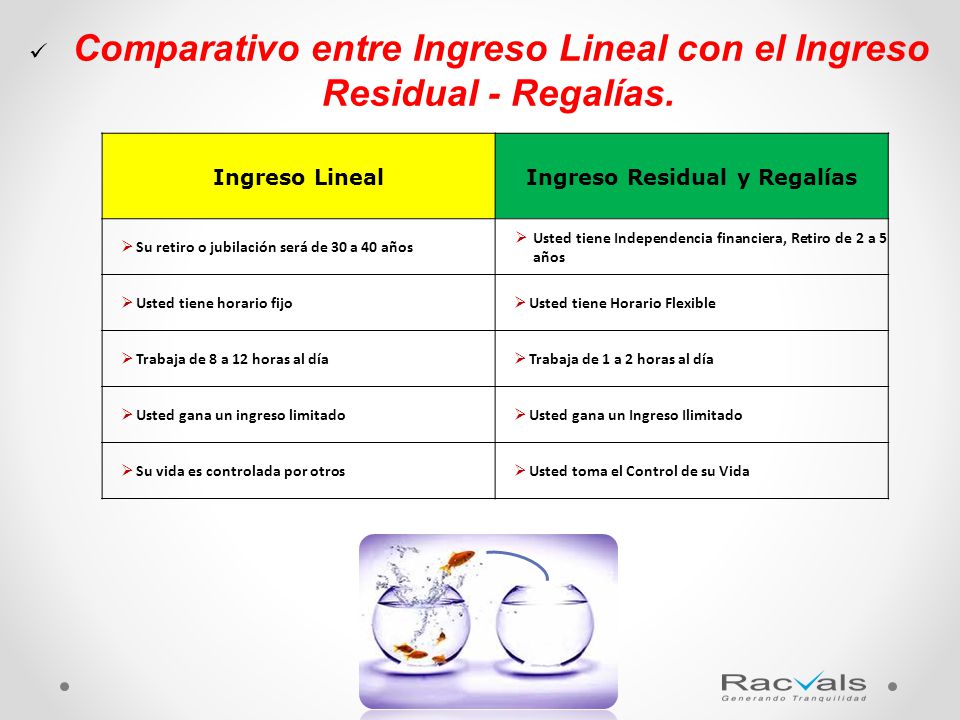 ✓ Comparativo entre Ingreso Lineal con el Ingreso Residual - Regalías.

| Ingreso Lineal | Ingreso Residual y Regalías |
|---|---|
| ➢ Su retiro o jubilación será de 30 a 40 años | ➢ Usted tiene Independencia financiera, Retiro de 2 a 5 años |
| ➢ Usted tiene horario fijo | ➢ Usted tiene Horario Flexible |
| ➢ Trabaja de 8 a 12 horas al día | ➢ Trabaja de 1 a 2 horas al día |
| ➢ Usted gana un ingreso limitado | ➢ Usted gana un Ingreso Ilimitado |
| ➢ Su vida es controlada por otros | ➢ Usted toma el Control de su Vida |

Racvals
Generando Tranquilidad